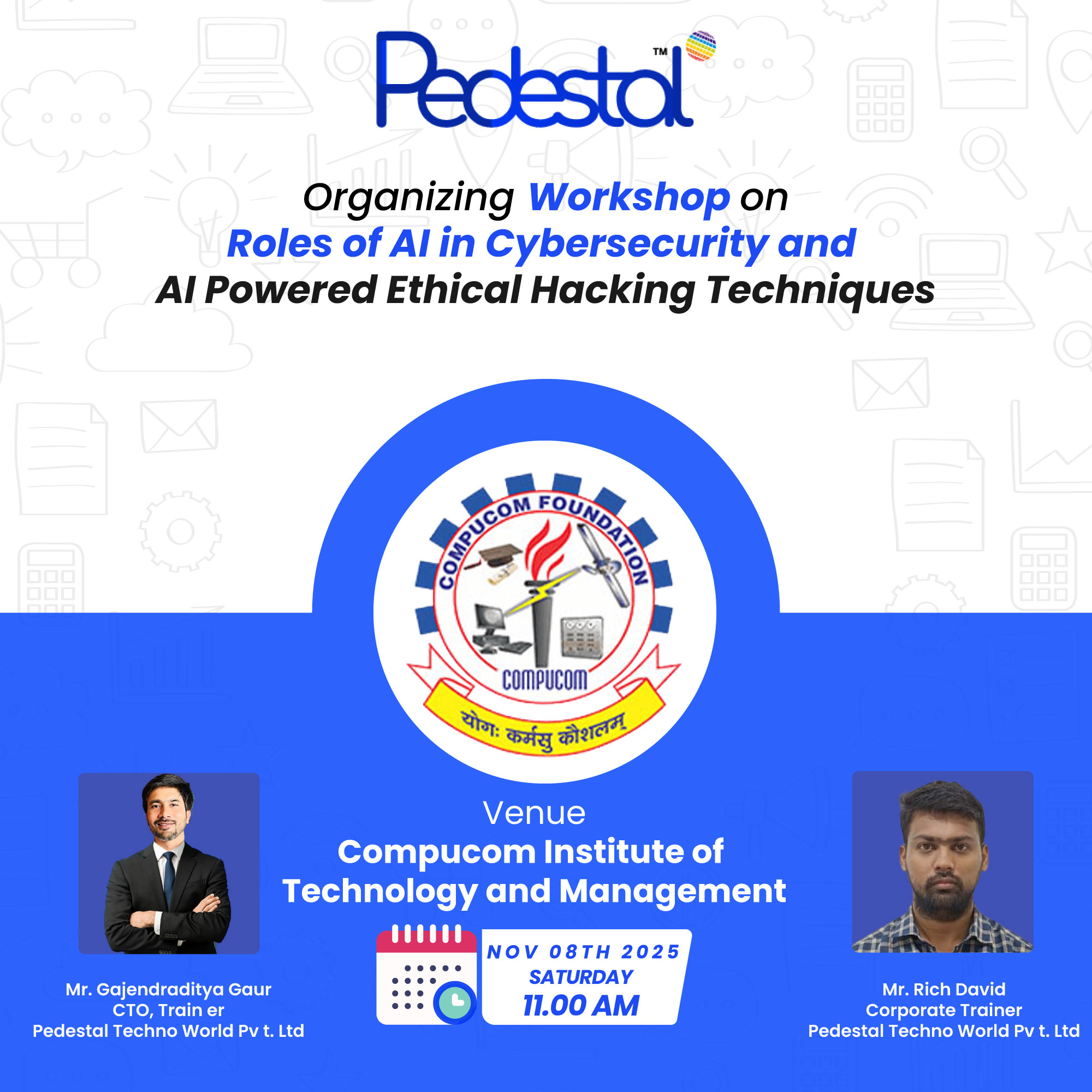 Pedestal™

Organizing Workshop on
Roles of AI in Cybersecurity and
AI Powered Ethical Hacking Techniques

COMPUCOM FOUNDATION
COMPUCOM
योगः कर्मसु कौशलम्

Venue
Compucom Institute of Technology and Management

NOV 08TH 2025
SATURDAY
11.00 AM

Mr. Gajendraditya Gaur
CTO, Train er
Pedestal Techno World Pv t. Ltd

Mr. Rich David
Corporate Trainer
Pedestal Techno World Pv t. Ltd